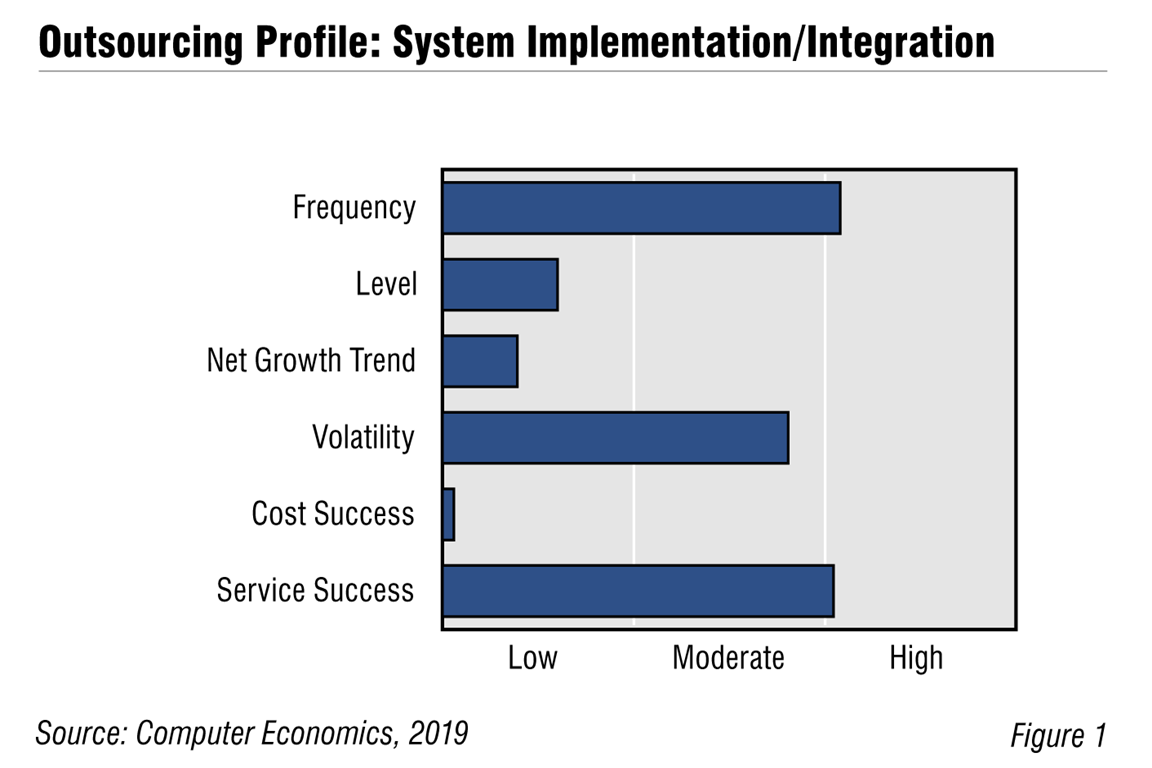 Outsourcing Profile: System Implementation/Integration

Frequency
Level
Net Growth Trend
Volatility
Cost Success
Service Success

Low
Moderate
High

Source: Computer Economics, 2019

Figure 1